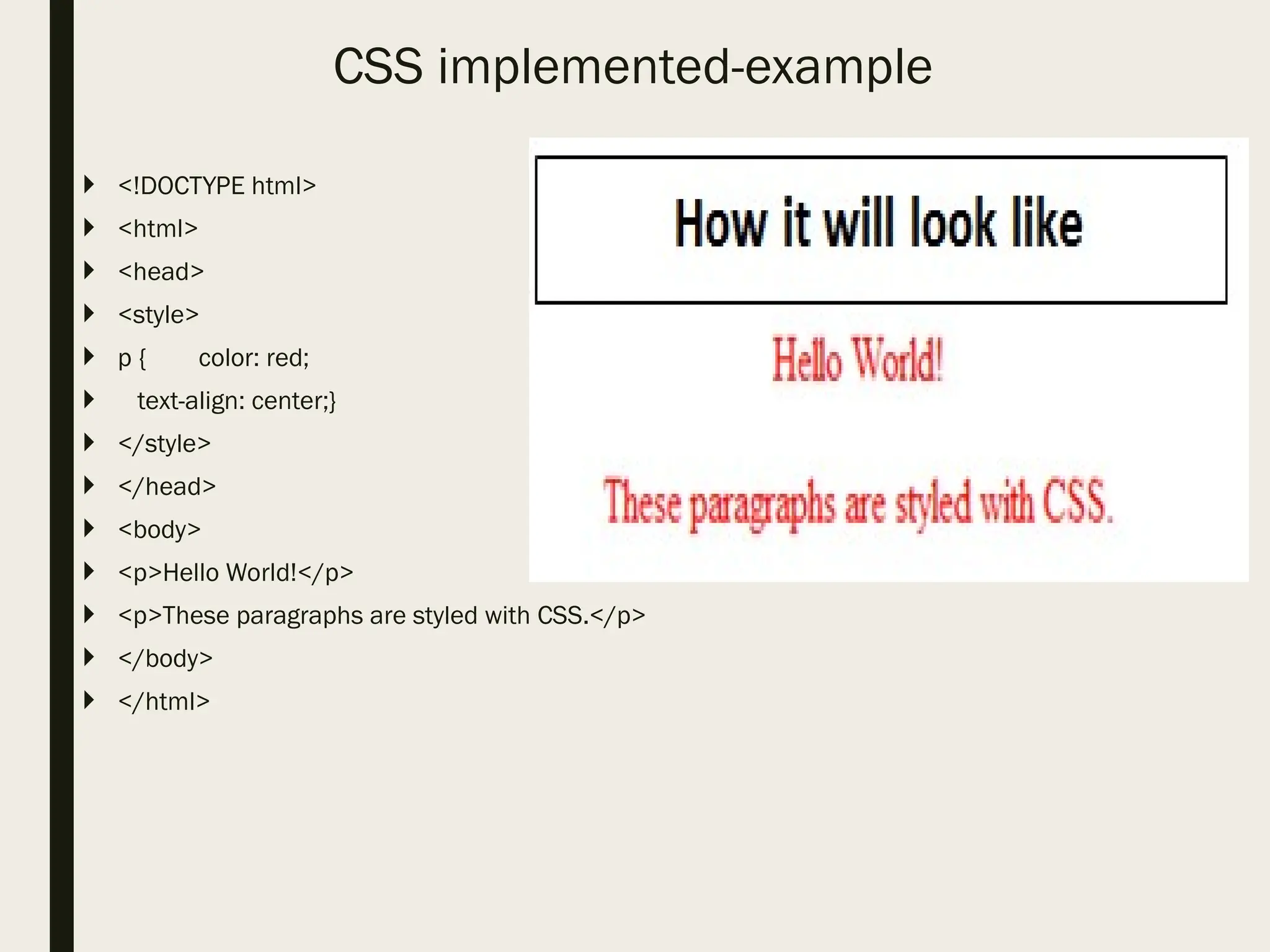 CSS implemented-example

<!DOCTYPE html>

<html>

<head>

<style>

p {       color: red;

  text-align: center;}

</style>

</head>

<body>

<p>Hello World!</p>

<p>These paragraphs are styled with CSS.</p>

</body>

</html>

How it will look like

Hello World!

These paragraphs are styled with CSS.